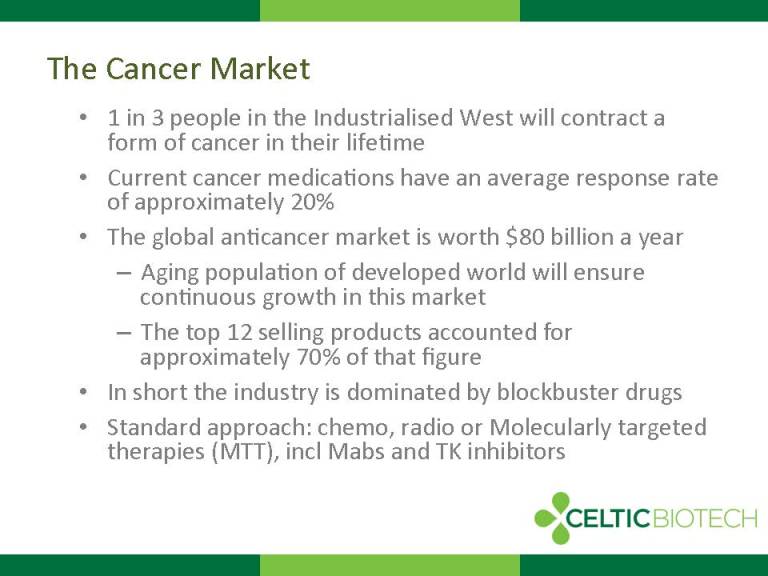 The Cancer Market

• 1 in 3 people in the Industrialised West will contract a form of cancer in their lifetime
• Current cancer medications have an average response rate of approximately 20%
• The global anticancer market is worth \$80 billion a year
  – Aging population of developed world will ensure continuous growth in this market
  – The top 12 selling products accounted for approximately 70% of that figure
• In short the industry is dominated by blockbuster drugs
• Standard approach: chemo, radio or Molecularly targeted therapies (MTT), incl Mabs and TK inhibitors

CELTICBIOTECH